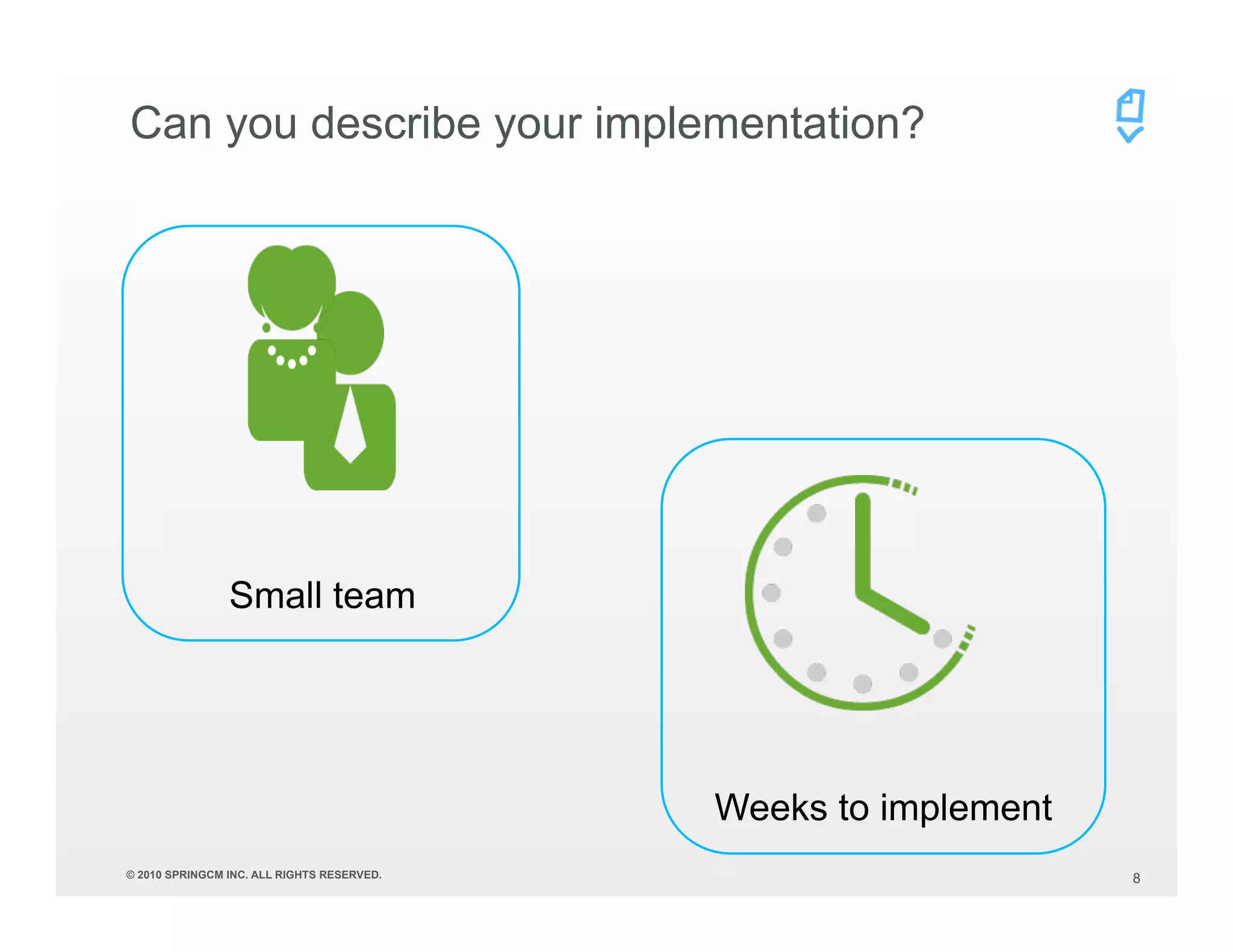 Can you describe your implementation?

Small team

Weeks to implement

© 2010 SPRINGCM INC. ALL RIGHTS RESERVED.

8